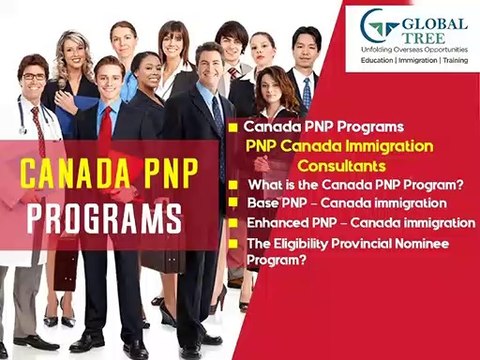 GLOBAL TREE
Unfolding Overseas Opportunities
Education | Immigration | Training

CANADA PNP
PROGRAMS

Canada PNP Programs
PNP Canada Immigration Consultants
What is the Canada PNP Program?
Base PNP – Canada immigration
Enhanced PNP – Canada immigration
The Eligibility Provincial Nominee Program?